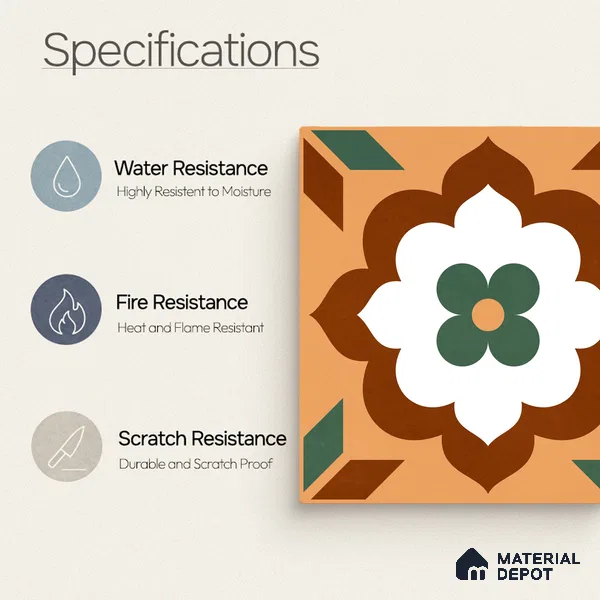 Specifications

Water Resistance
Highly Resistent to Moisture

Fire Resistance
Heat and Flame Resistant

Scratch Resistance
Durable and Scratch Proof

MATERIAL DEPOT